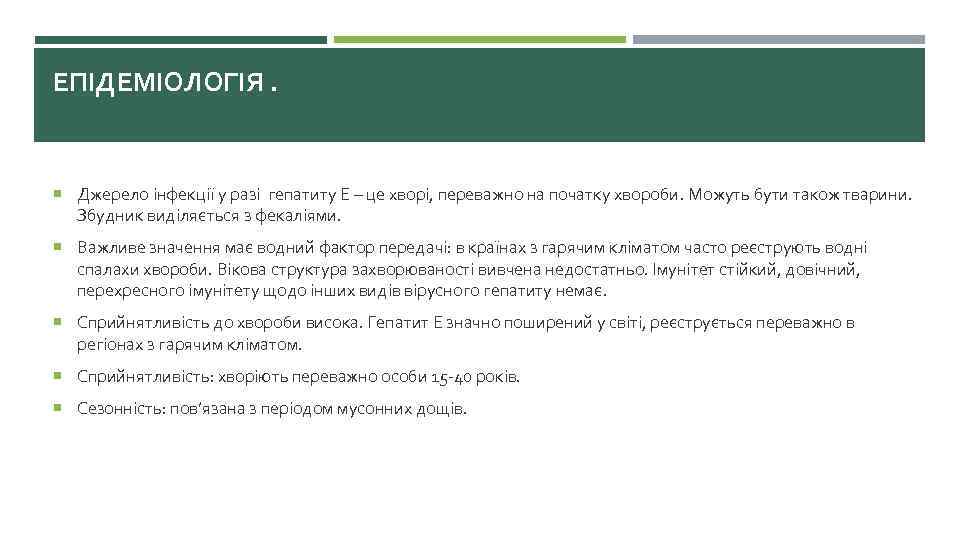 ЕПІДЕМІОЛОГІЯ .

Джерело інфекції у разі гепатиту Е – це хворі, переважно на початку хвороби. Можуть бути також тварини. Збудник виділяється з фекаліями.

Важливе значення має водний фактор передачі: в країнах з гарячим кліматом часто реєструють водні спалахи хвороби. Вікова структура захворюваності вивчена недостатньо. Імунітет стійкий, довічний, перехресного імунітету щодо інших видів вірусного гепатиту немає.

Сприйнятливість до хвороби висока. Гепатит Е значно поширений у світі, реєструється переважно в регіонах з гарячим кліматом.

Сприйнятливість: хворіють переважно особи 15-40 років.

Сезонність: пов'язана з періодом мусонних дощів.